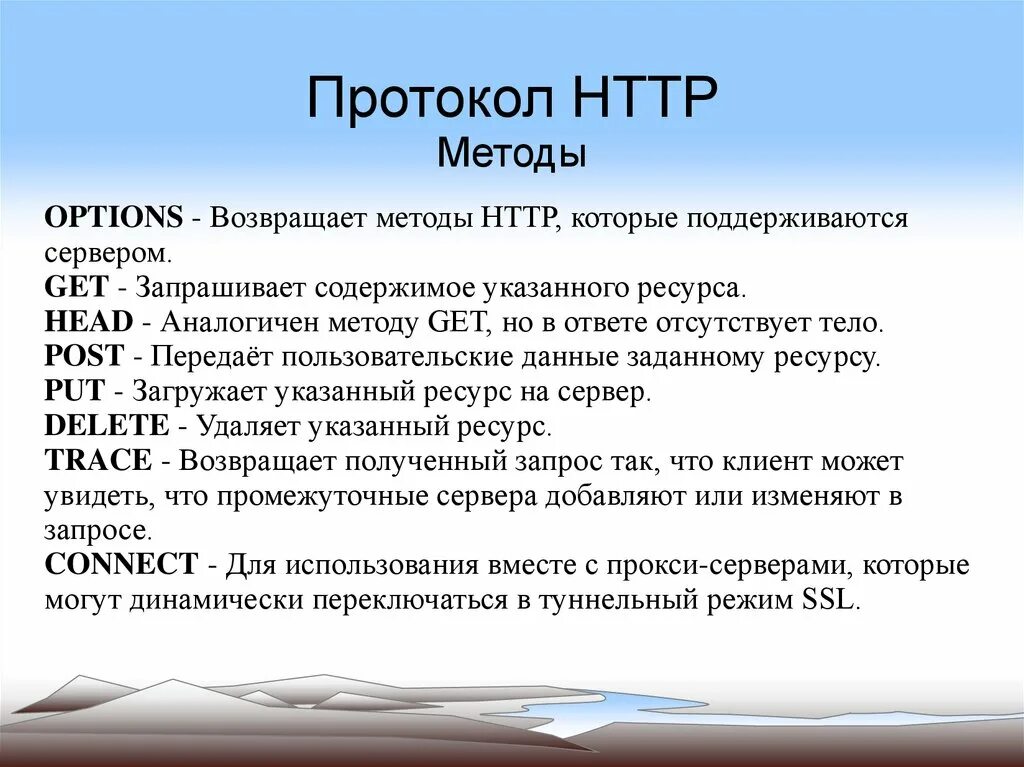 Протокол HTTP
Методы

OPTIONS - Возвращает методы HTTP, которые поддерживаются сервером.
GET - Запрашивает содержимое указанного ресурса.
HEAD - Аналогичен методу GET, но в ответе отсутствует тело.
POST - Передаёт пользовательские данные заданному ресурсу.
PUT - Загружает указанный ресурс на сервер.
DELETE - Удаляет указанный ресурс.
TRACE - Возвращает полученный запрос так, что клиент может увидеть, что промежуточные сервера добавляют или изменяют в запросе.
CONNECT - Для использования вместе с прокси-серверами, которые могут динамически переключаться в туннельный режим SSL.